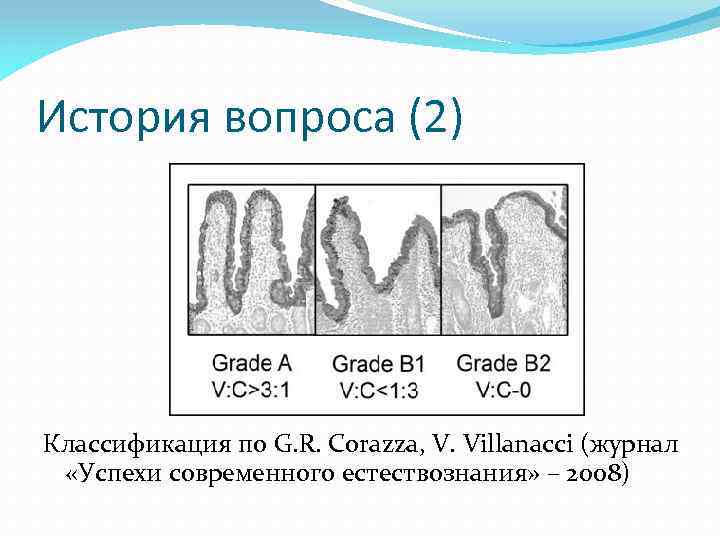 История вопроса (2)

Grade A
V:C>3:1

Grade B1
V:C<1:3

Grade B2
V:C-0

Классификация по G.R. Corazza, V. Villanacci (журнал «Успехи современного естествознания» – 2008)